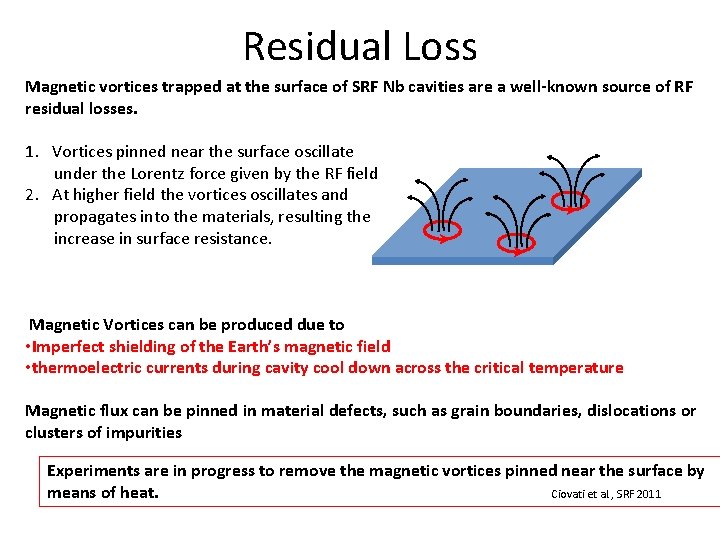 Residual Loss

Magnetic vortices trapped at the surface of SRF Nb cavities are a well-known source of RF residual losses.

1. Vortices pinned near the surface oscillate under the Lorentz force given by the RF field
2. At higher field the vortices oscillates and propagates into the materials, resulting the increase in surface resistance.

Magnetic Vortices can be produced due to
•Imperfect shielding of the Earth's magnetic field
•thermoelectric currents during cavity cool down across the critical temperature

Magnetic flux can be pinned in material defects, such as grain boundaries, dislocations or clusters of impurities

Experiments are in progress to remove the magnetic vortices pinned near the surface by means of heat.

Ciovati et al, SRF 2011